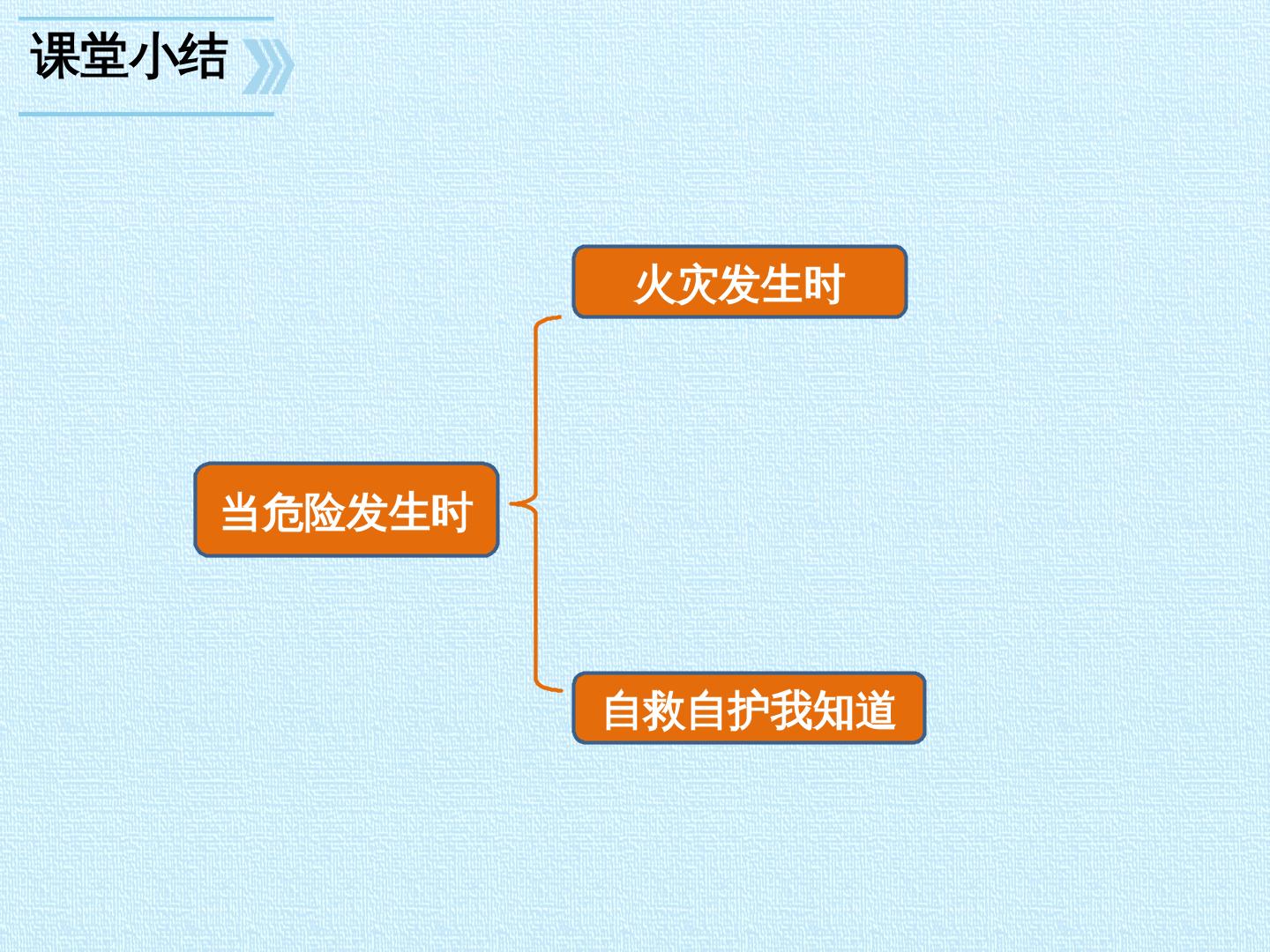 课堂小结

当危险发生时

火灾发生时

自救自护我知道